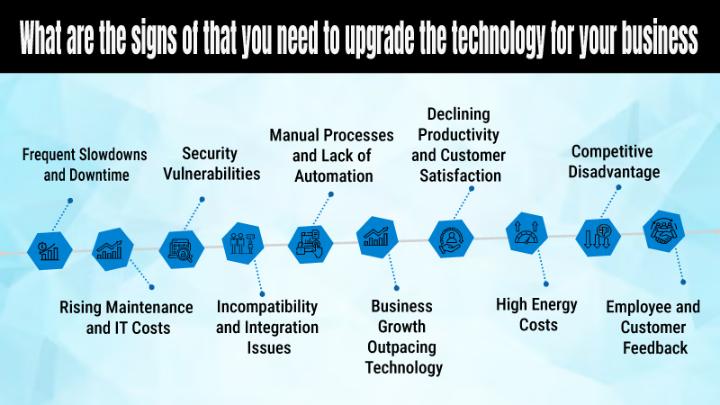 What are the signs of that you need to upgrade the technology for your business

Frequent Slowdowns and Downtime

Rising Maintenance and IT Costs

Security Vulnerabilities

Incompatibility and Integration Issues

Manual Processes and Lack of Automation

Business Growth Outpacing Technology

Declining Productivity and Customer Satisfaction

High Energy Costs

Competitive Disadvantage

Employee and Customer Feedback